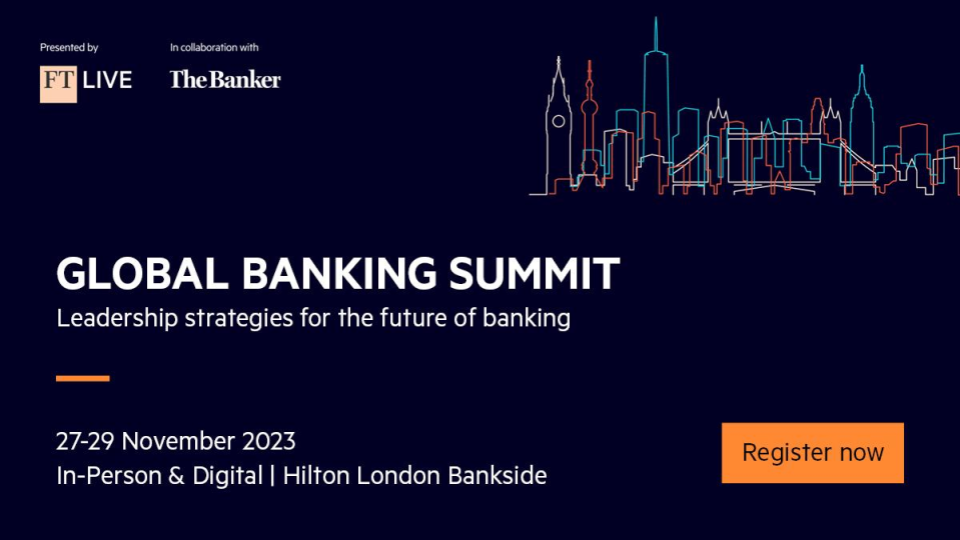 Presented by

FT LIVE

In collaboration with

The Banker

GLOBAL BANKING SUMMIT

Leadership strategies for the future of banking

27-29 November 2023

In-Person & Digital | Hilton London Bankside

Register now